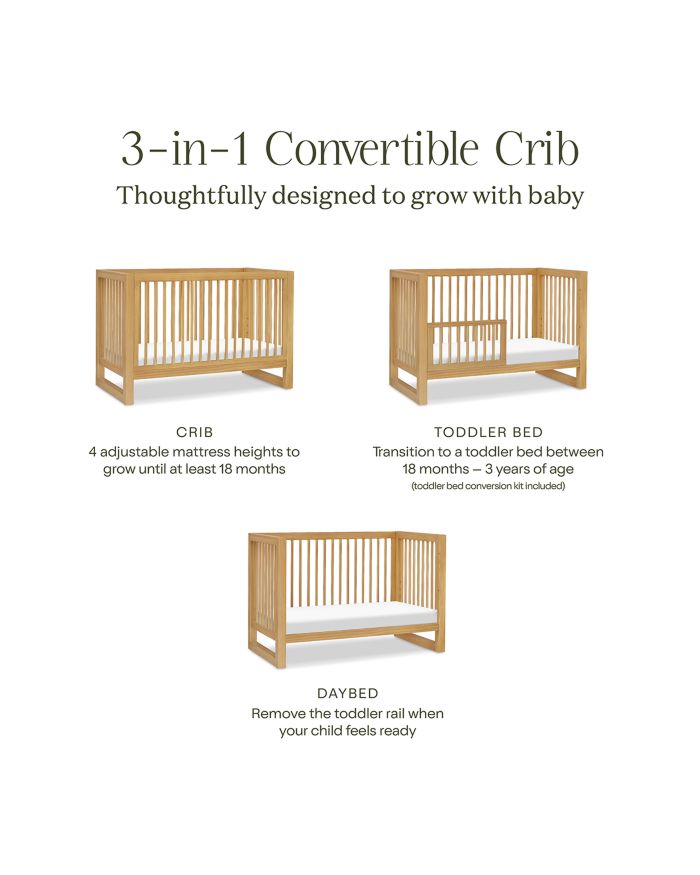 3-in-1 Convertible Crib
Thoughtfully designed to grow with baby

CRIB
4 adjustable mattress heights to grow until at least 18 months

TODDLER BED
Transition to a toddler bed between 18 months – 3 years of age
(toddler bed conversion kit included)

DAYBED
Remove the toddler rail when your child feels ready